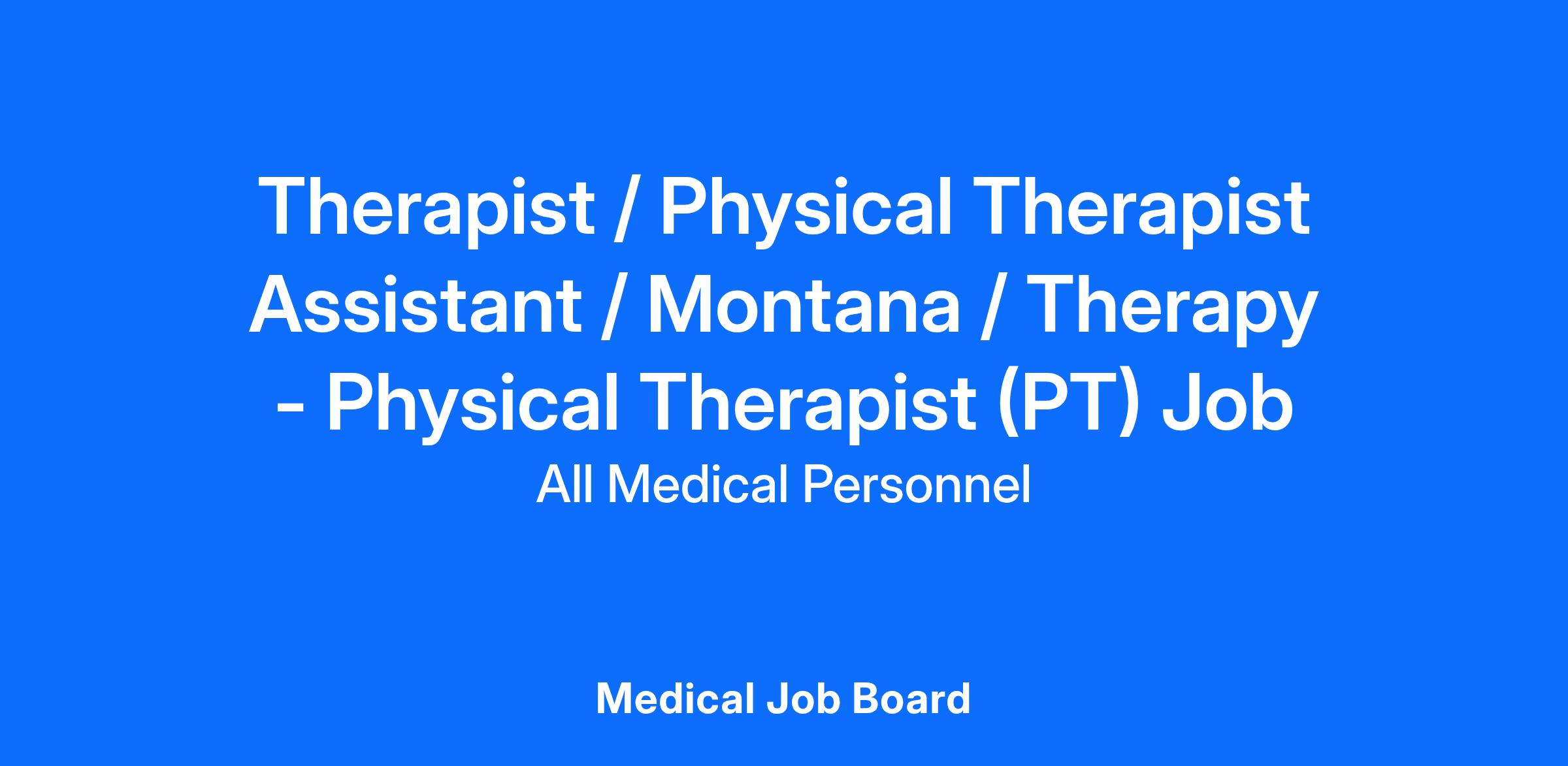 Therapist / Physical Therapist Assistant / Montana / Therapy - Physical Therapist (PT) Job

All Medical Personnel

Medical Job Board